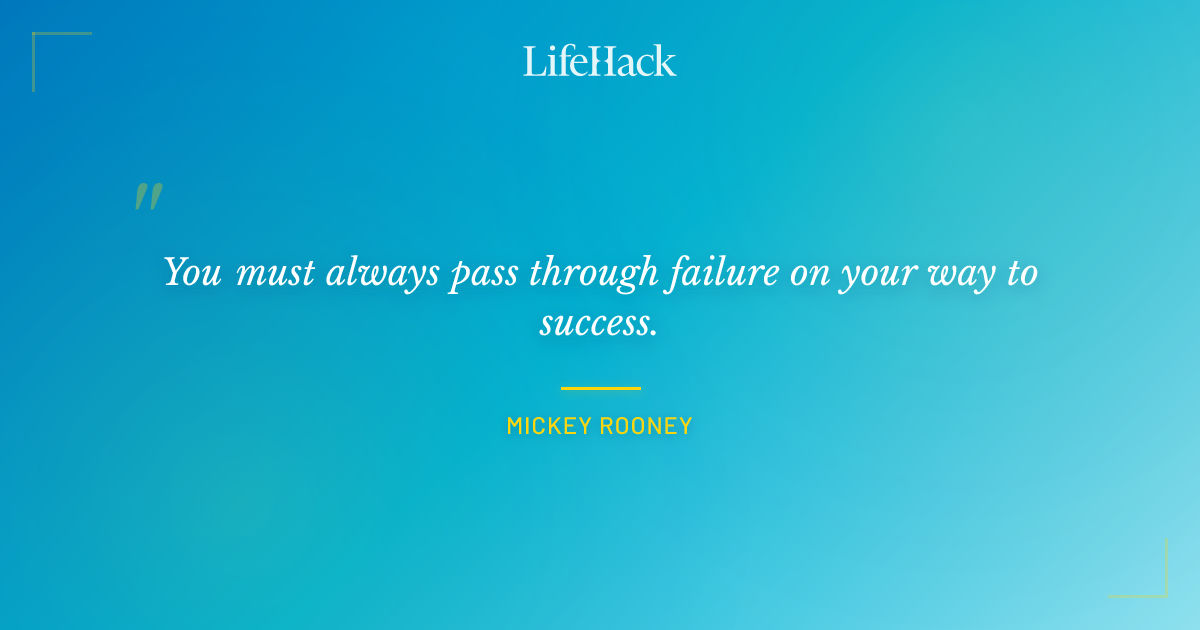 LifeHack

"

You must always pass through failure on your way to success.

MICKEY ROONEY